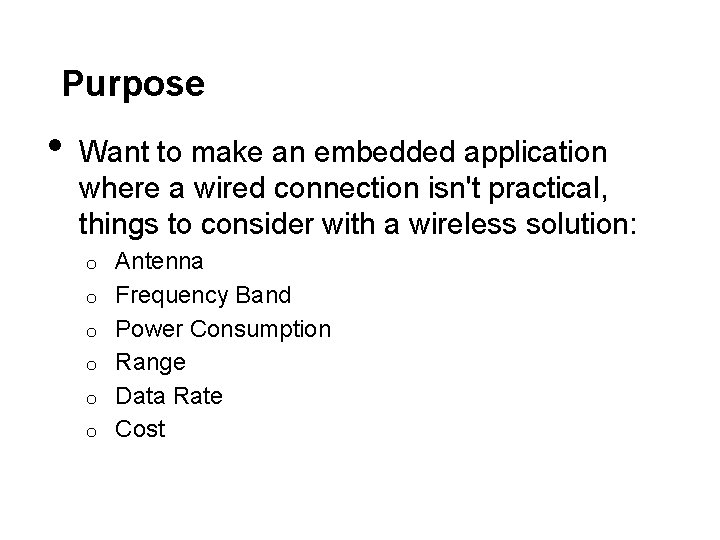 Purpose

• Want to make an embedded application where a wired connection isn't practical, things to consider with a wireless solution:
  o Antenna
  o Frequency Band
  o Power Consumption
  o Range
  o Data Rate
  o Cost